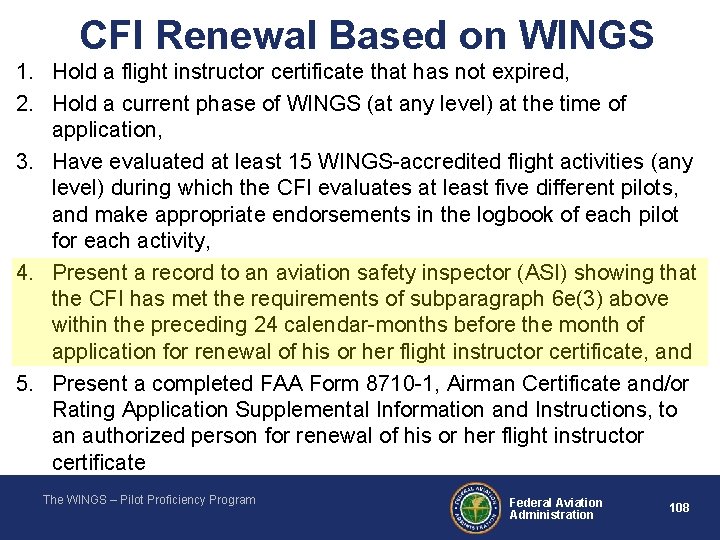 CFI Renewal Based on WINGS

1. Hold a flight instructor certificate that has not expired,

2. Hold a current phase of WINGS (at any level) at the time of application,

3. Have evaluated at least 15 WINGS-accredited flight activities (any level) during which the CFI evaluates at least five different pilots, and make appropriate endorsements in the logbook of each pilot for each activity,

4. Present a record to an aviation safety inspector (ASI) showing that the CFI has met the requirements of subparagraph 6e(3) above within the preceding 24 calendar-months before the month of application for renewal of his or her flight instructor certificate, and

5. Present a completed FAA Form 8710-1, Airman Certificate and/or Rating Application Supplemental Information and Instructions, to an authorized person for renewal of his or her flight instructor certificate

The WINGS – Pilot Proficiency Program

FEDERAL AVIATION ADMINISTRATION

Federal Aviation Administration

108